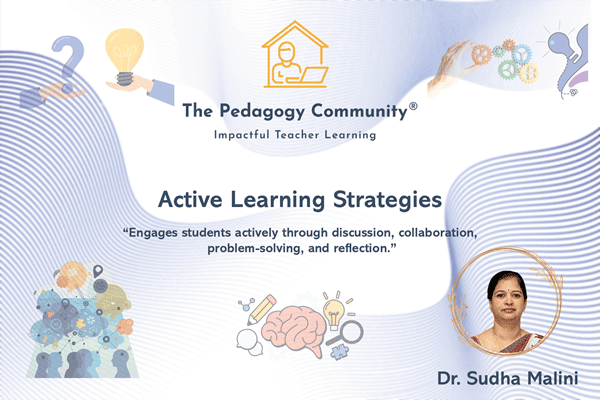 The Pedagogy Community®
Impactful Teacher Learning

Active Learning Strategies

“Engages students actively through discussion, collaboration, problem-solving, and reflection.”

Dr. Sudha Malini